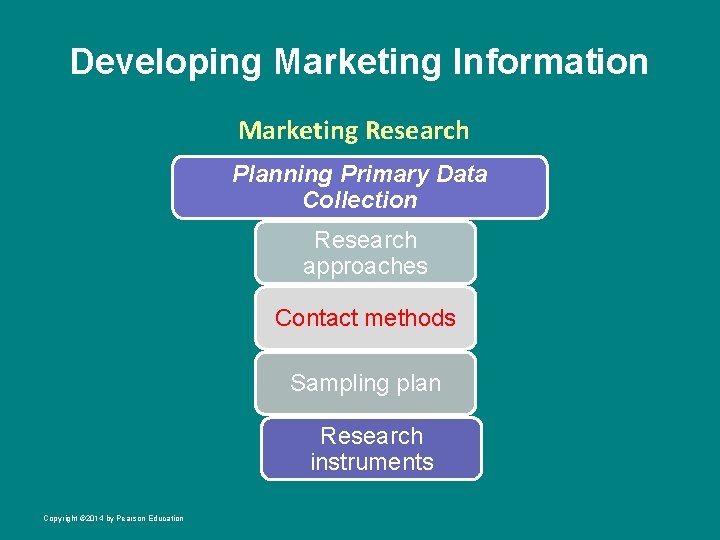 Developing Marketing Information

Marketing Research

Planning Primary Data Collection

Research approaches

Contact methods

Sampling plan

Research instruments

Copyright ©2014 by Pearson Education